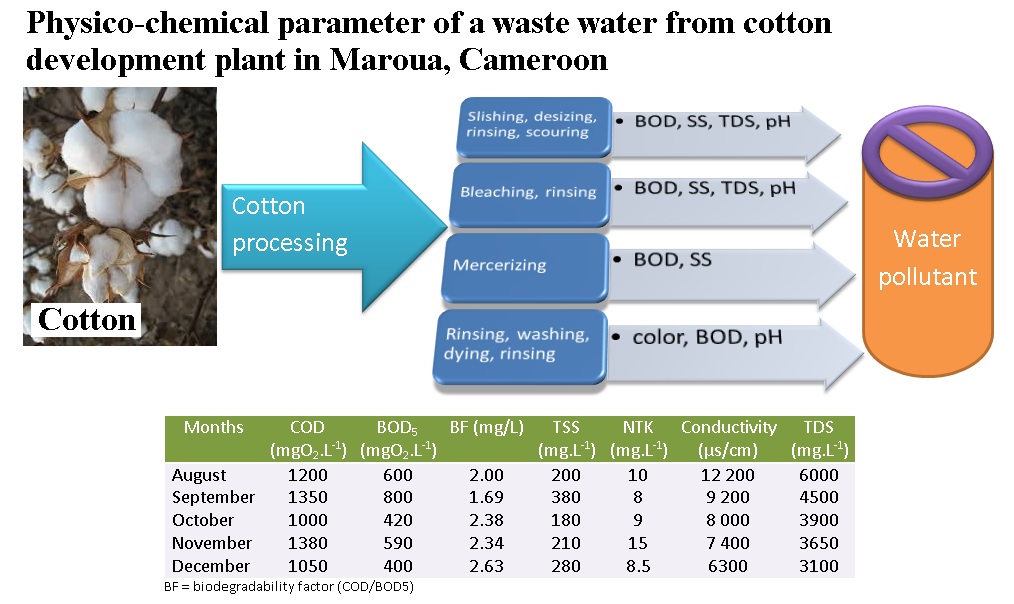 Physico-chemical parameter of a waste water from cotton development plant in Maroua, Cameroon

Cotton

Cotton processing

Slishing, desizing, rinsing, scouring
• BOD, SS, TDS, pH

Bleaching, rinsing
• BOD, SS, TDS, pH

Mercerizing
• BOD, SS

Rinsing, washing, dying, rinsing
• color, BOD, pH

Water pollutant

| Months | COD ($mgO_2.L^{-1}$) | $BOD_5$ ($mgO_2.L^{-1}$) | BF (mg/L) | TSS ($mg.L^{-1}$) | NTK ($mg.L^{-1}$) | Conductivity (µs/cm) | TDS ($mg.L^{-1}$) |
|---|---|---|---|---|---|---|---|
| August | 1200 | 600 | 2.00 | 200 | 10 | 12 200 | 6000 |
| September | 1350 | 800 | 1.69 | 380 | 8 | 9 200 | 4500 |
| October | 1000 | 420 | 2.38 | 180 | 9 | 8 000 | 3900 |
| November | 1380 | 590 | 2.34 | 210 | 15 | 7 400 | 3650 |
| December | 1050 | 400 | 2.63 | 280 | 8.5 | 6300 | 3100 |

BF = biodegradability factor (COD/BOD5)